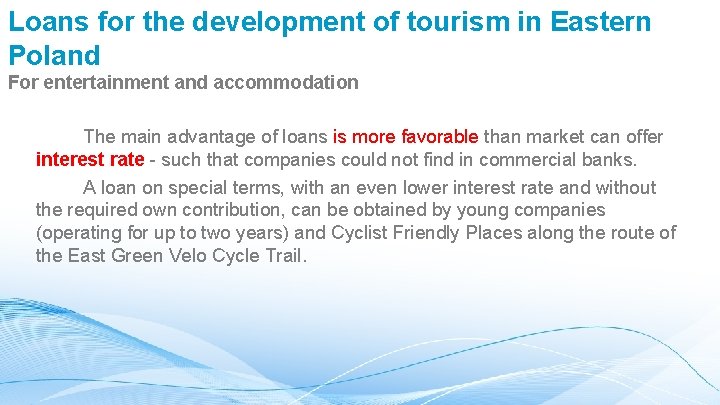 Loans for the development of tourism in Eastern Poland
For entertainment and accommodation

The main advantage of loans is more favorable than market can offer interest rate - such that companies could not find in commercial banks.

A loan on special terms, with an even lower interest rate and without the required own contribution, can be obtained by young companies (operating for up to two years) and Cyclist Friendly Places along the route of the East Green Velo Cycle Trail.